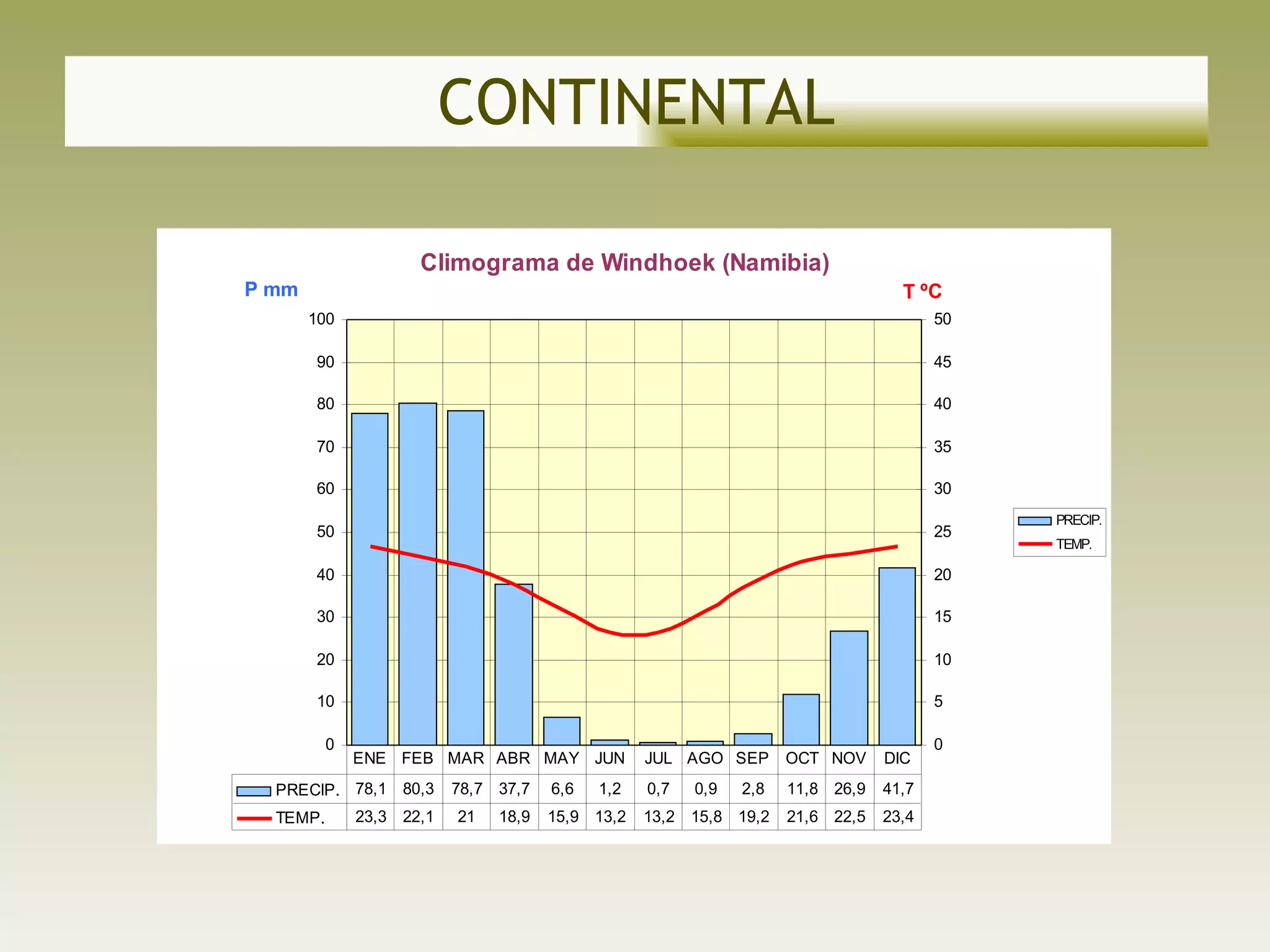 CONTINENTAL

Climograma de Windhoek (Namibia)

P mm

T ºC

100
90
80
70
60
50
40
30
20
10
0

50
45
40
35
30
25
20
15
10
5
0

PRECIP.
TEMP.

|  | ENE | FEB | MAR | ABR | MAY | JUN | JUL | AGO | SEP | OCT | NOV | DIC |
|---|---|---|---|---|---|---|---|---|---|---|---|---|
| PRECIP. | 78,1 | 80,3 | 78,7 | 37,7 | 6,6 | 1,2 | 0,7 | 0,9 | 2,8 | 11,8 | 26,9 | 41,7 |
| TEMP. | 23,3 | 22,1 | 21 | 18,9 | 15,9 | 13,2 | 13,2 | 15,8 | 19,2 | 21,6 | 22,5 | 23,4 |